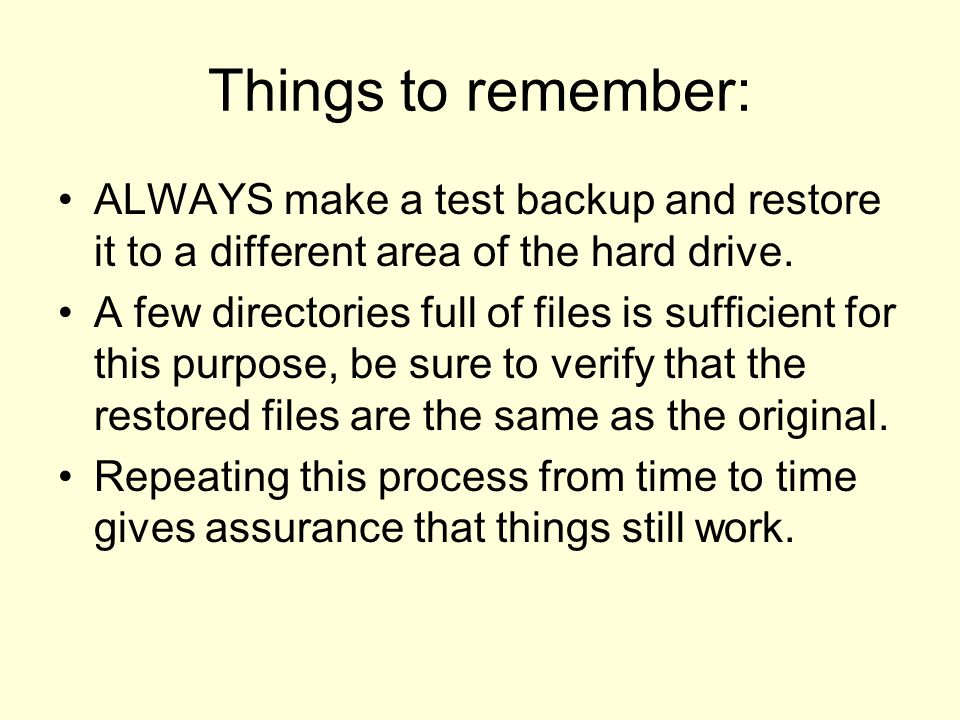 Things to remember:

• ALWAYS make a test backup and restore it to a different area of the hard drive.
• A few directories full of files is sufficient for this purpose, be sure to verify that the restored files are the same as the original.
• Repeating this process from time to time gives assurance that things still work.